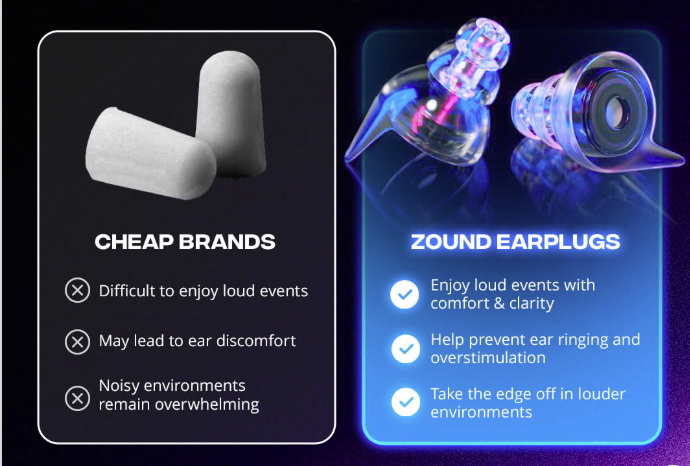 CHEAP BRANDS

Difficult to enjoy loud events

May lead to ear discomfort

Noisy environments remain overwhelming

ZOUND EARPLUGS

Enjoy loud events with comfort & clarity

Help prevent ear ringing and overstimulation

Take the edge off in louder environments